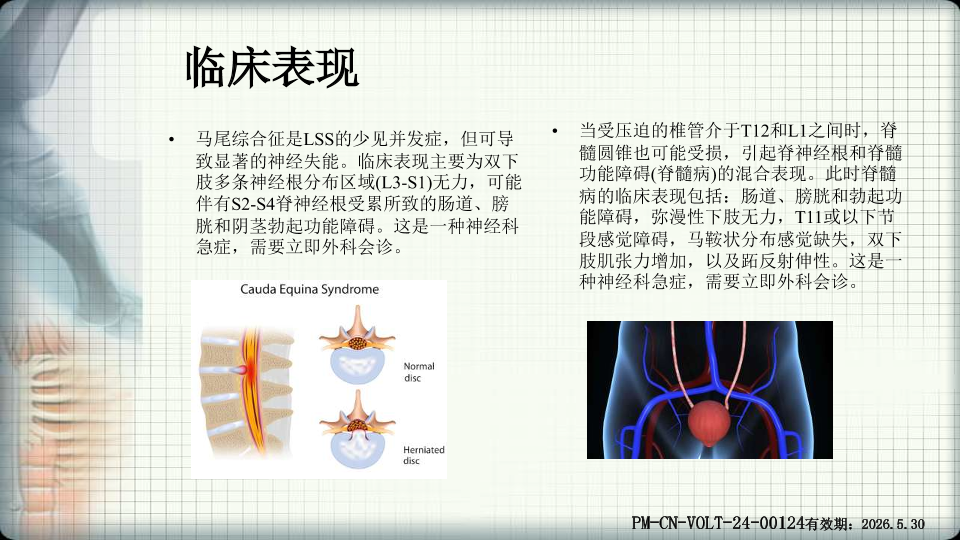 临床表现

• 马尾综合征是LSS的少见并发症，但可导致显著的神经失能。临床表现主要为双下肢多条神经根分布区域(L3-S1)无力，可能伴有S2-S4脊神经根受累所致的肠道、膀胱和阴茎勃起功能障碍。这是一种神经科急症，需要立即外科会诊。

Cauda Equina Syndrome

Normal disc

Herniated disc

• 当受压迫的椎管介于T12和L1之间时，脊髓圆锥也可能受损，引起脊神经根和脊髓功能障碍(脊髓病)的混合表现。此时脊髓病的临床表现包括：肠道、膀胱和勃起功能障碍，弥漫性下肢无力，T11或以下节段感觉障碍，马鞍状分布感觉缺失，双下肢肌张力增加，以及跖反射伸性。这是一种神经科急症，需要立即外科会诊。

PM-CN-VOLT-24-00124有效期：2026.5.30